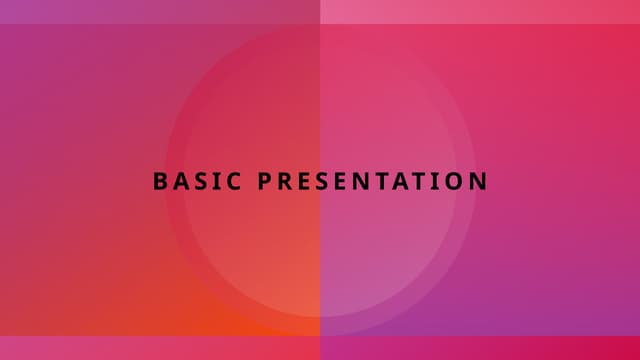 BASIC PRESENTATION